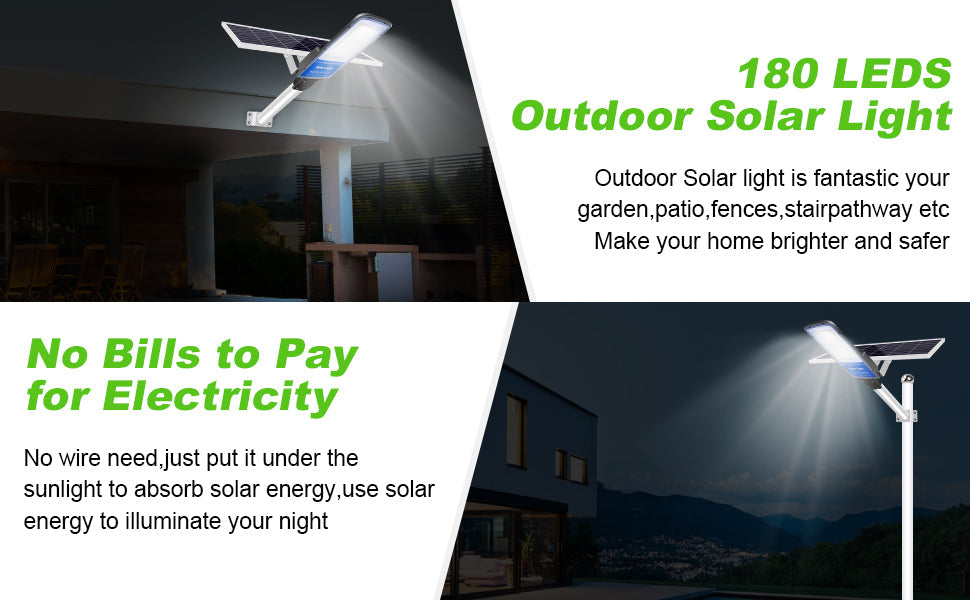 180 LEDS
Outdoor Solar Light

Outdoor Solar light is fantastic your garden,patio,fences,stairpathway etc
Make your home brighter and safer

No Bills to Pay for Electricity

No wire need,just put it under the sunlight to absorb solar energy,use solar energy to illuminate your night